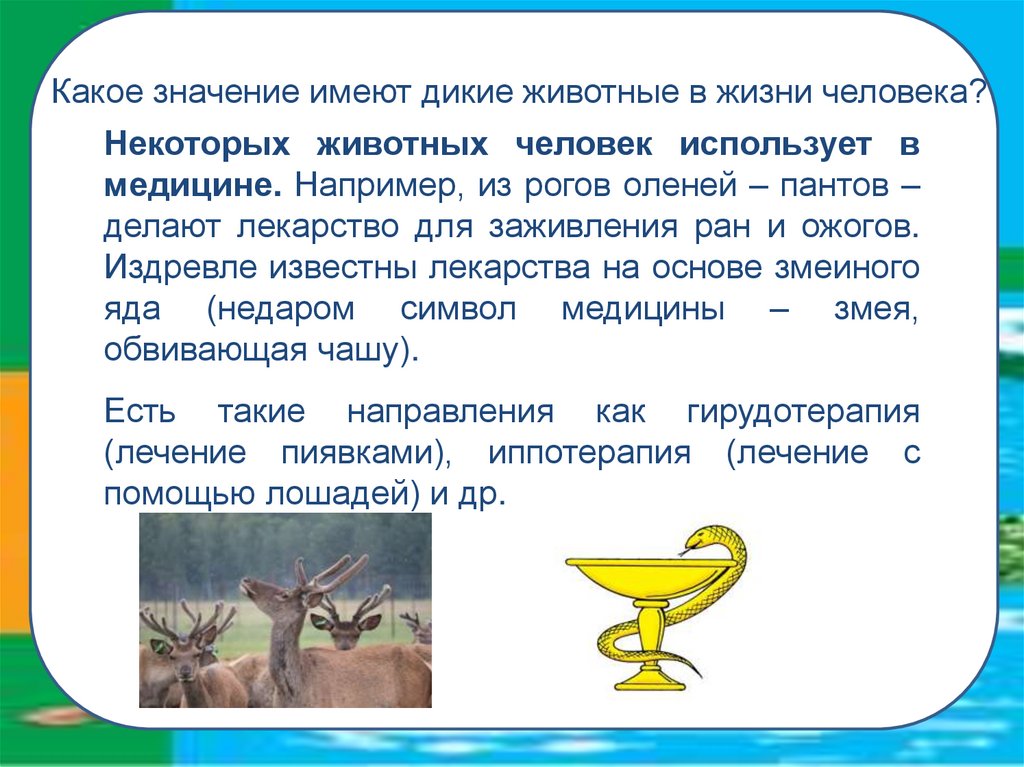 Какое значение имеют дикие животные в жизни человека?

Некоторых животных человек использует в медицине. Например, из рогов оленей – пантов – делают лекарство для заживления ран и ожогов. Издревле известны лекарства на основе змеиного яда (недаром символ медицины – змея, обвивающая чашу).

Есть такие направления как гирудотерапия (лечение пиявками), иппотерапия (лечение с помощью лошадей) и др.